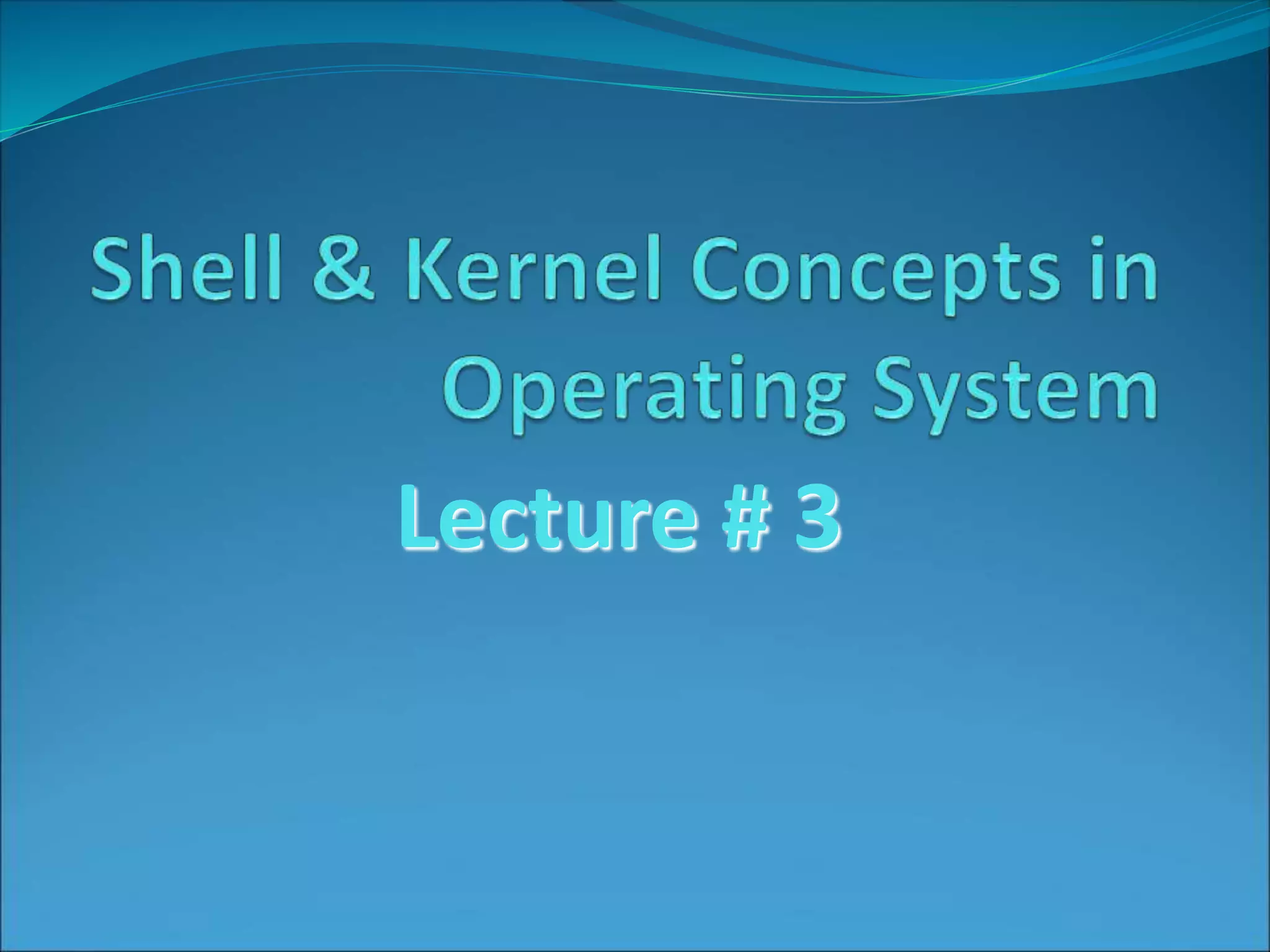 Shell & Kernel Concepts in Operating System

Lecture # 3